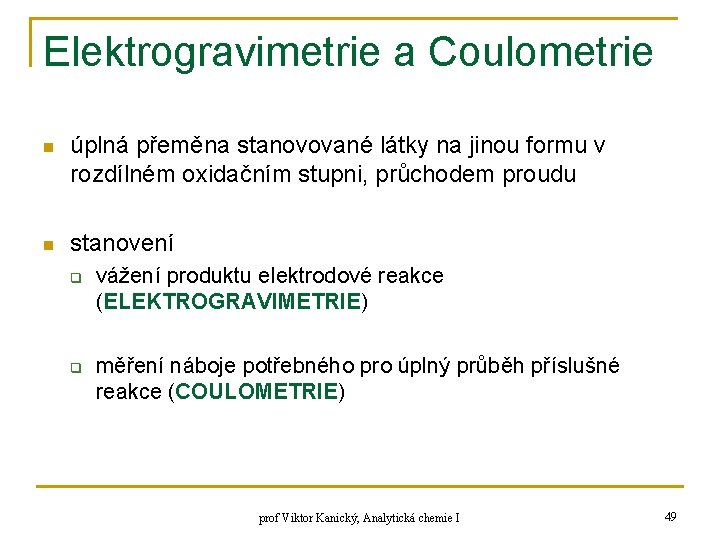 Elektrogravimetrie a Coulometrie

úplná přeměna stanovované látky na jinou formu v rozdílném oxidačním stupni, průchodem proudu

stanovení

vážení produktu elektrodové reakce (ELEKTROGRAVIMETRIE)

měření náboje potřebného pro úplný průběh příslušné reakce (COULOMETRIE)

prof Viktor Kanický, Analytická chemie I

49